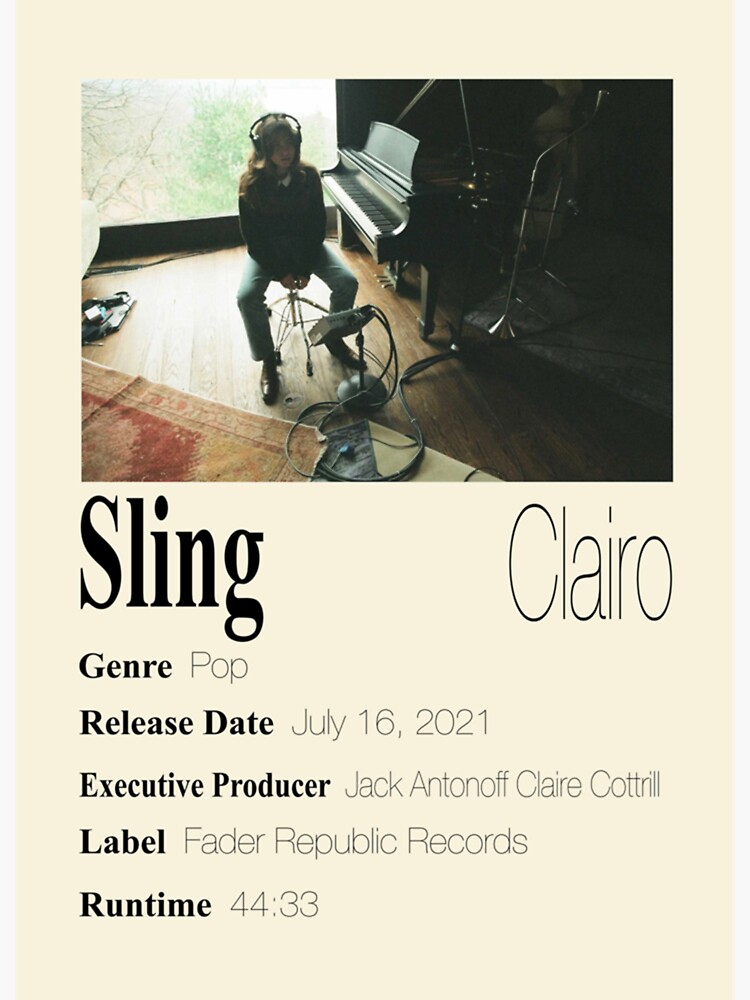 Sling

Clairo

Genre Pop

Release Date July 16, 2021

Executive Producer Jack Antonoff Claire Cottrill

Label Fader Republic Records

Runtime 44:33